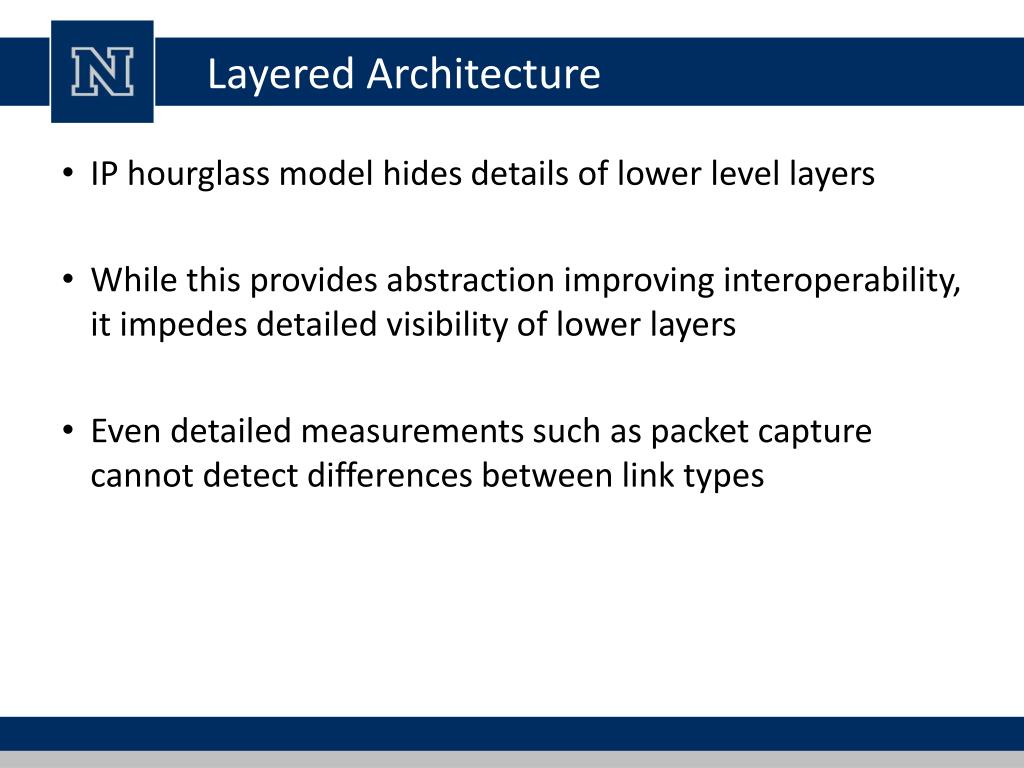 N

Layered Architecture

• IP hourglass model hides details of lower level layers

• While this provides abstraction improving interoperability, it impedes detailed visibility of lower layers

• Even detailed measurements such as packet capture cannot detect differences between link types